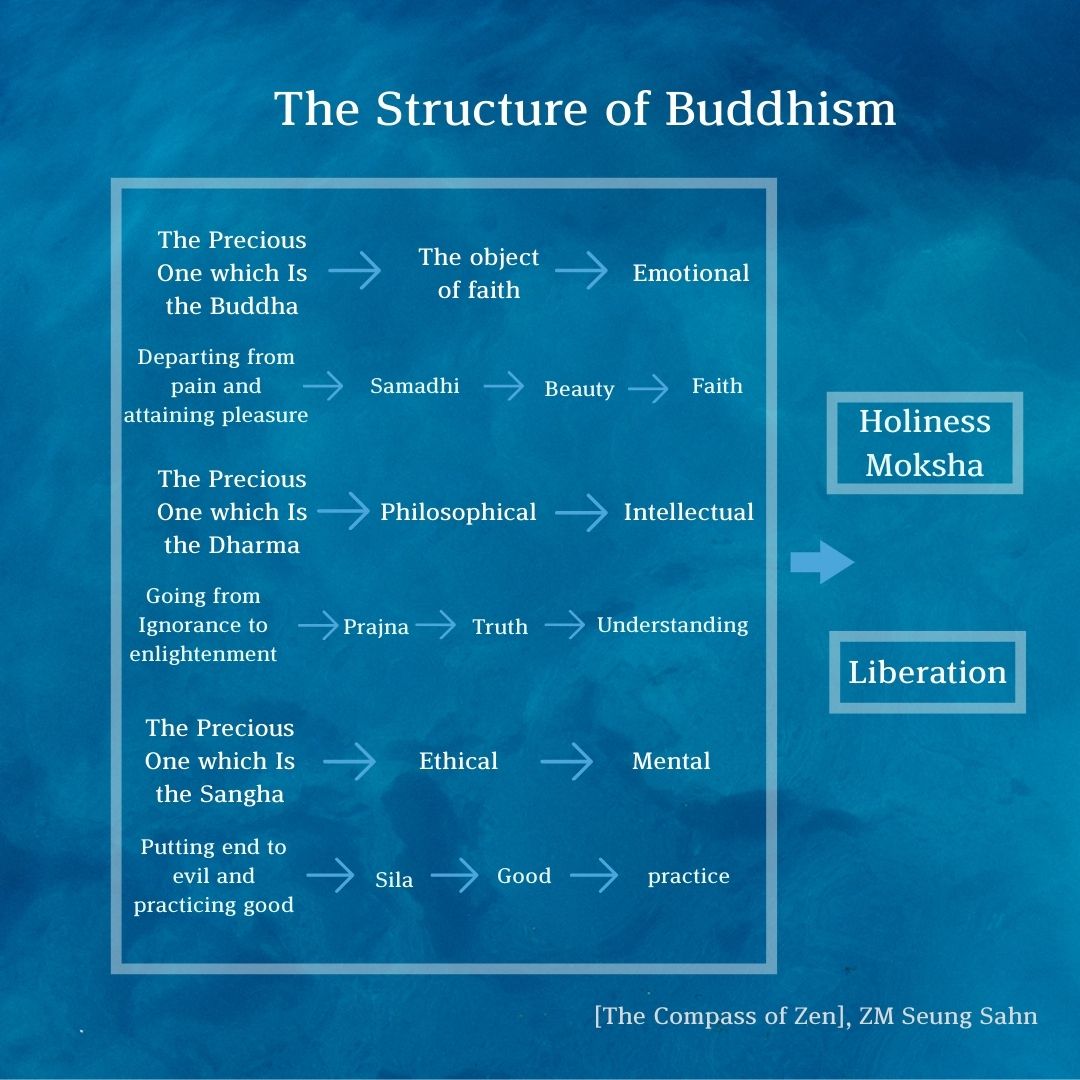 The Structure of Buddhism

The Precious One which Is the Buddha → The object of faith → Emotional

Departing from pain and attaining pleasure → Samadhi → Beauty → Faith

The Precious One which Is the Dharma → Philosophical → Intellectual

Going from Ignorance to enlightenment → Prajna → Truth → Understanding

The Precious One which Is the Sangha → Ethical → Mental

Putting end to evil and practicing good → Sila → Good → practice

Holiness Moksha

Liberation

[The Compass of Zen], ZM Seung Sahn